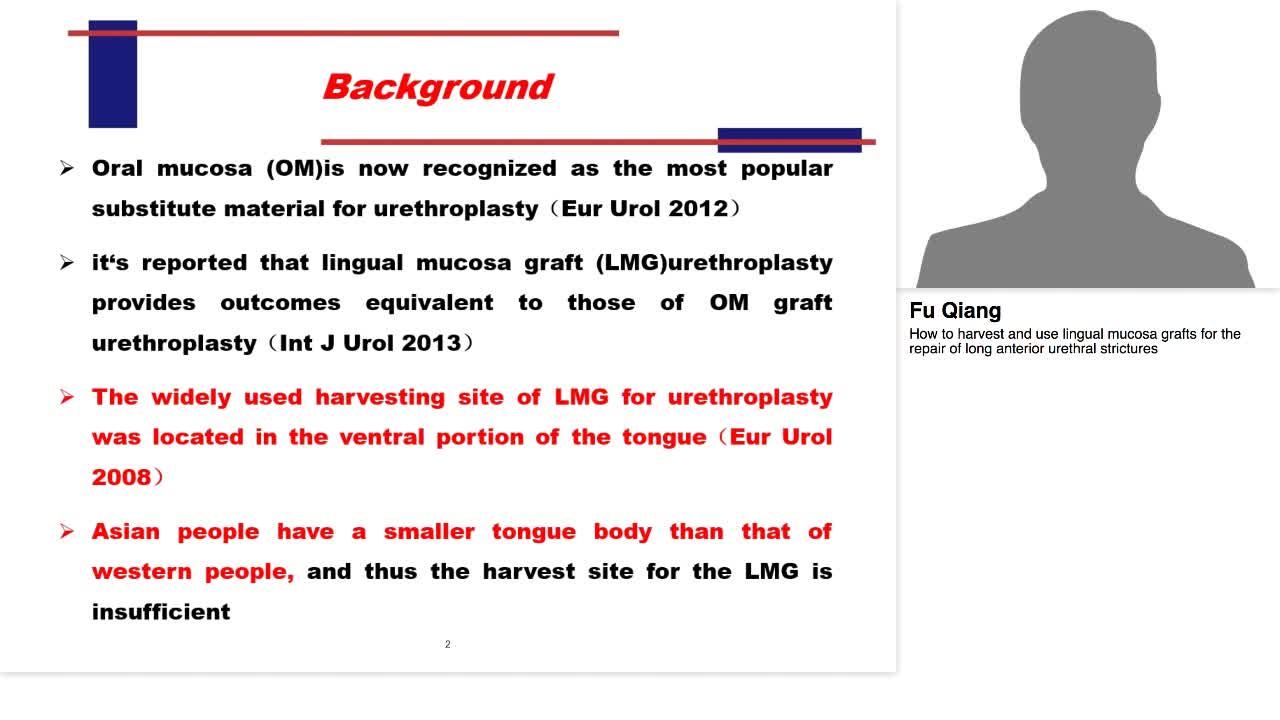 Background

➢ Oral mucosa (OM)is now recognized as the most popular substitute material for urethroplasty（Eur Urol 2012）

➢ it‘s reported that lingual mucosa graft (LMG)urethroplasty provides outcomes equivalent to those of OM graft urethroplasty（Int J Urol 2013）

➢ The widely used harvesting site of LMG for urethroplasty was located in the ventral portion of the tongue（Eur Urol 2008）

➢ Asian people have a smaller tongue body than that of western people, and thus the harvest site for the LMG is insufficient

2

Fu Qiang
How to harvest and use lingual mucosa grafts for the repair of long anterior urethral strictures